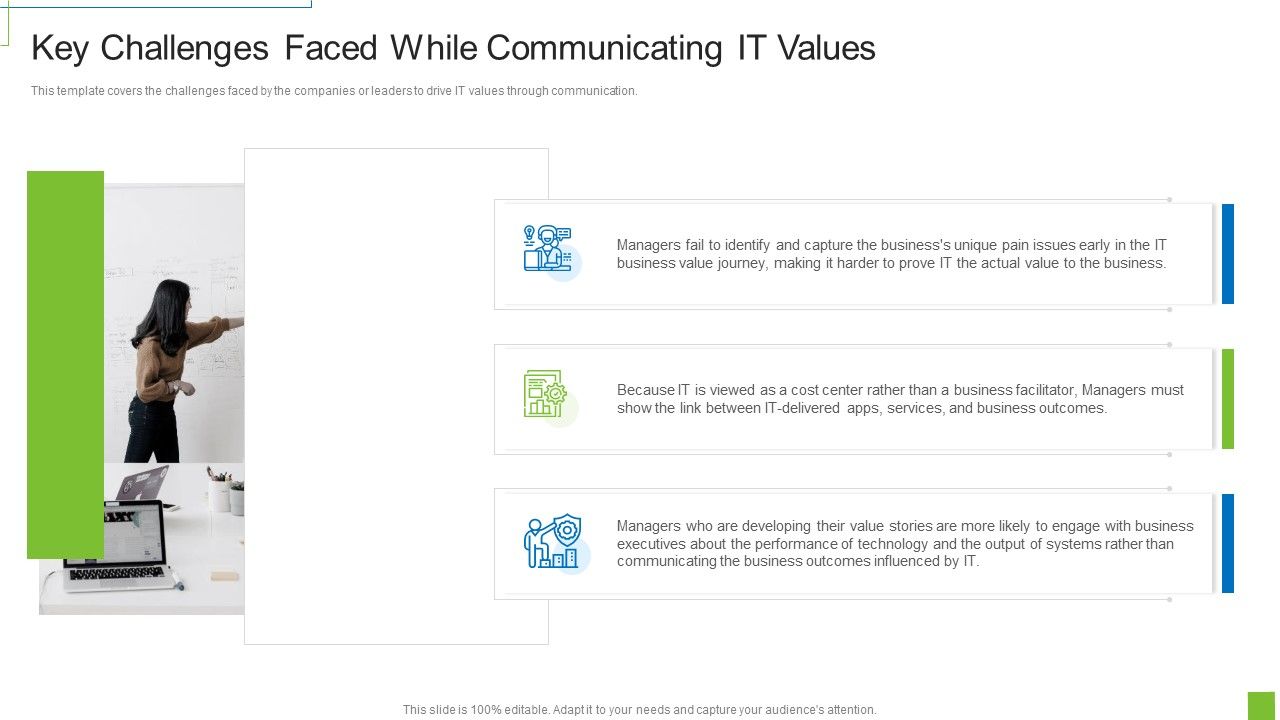 Key Challenges Faced While Communicating IT Values

This template covers the challenges faced by the companies or leaders to drive IT values through communication.

Managers fail to identify and capture the business's unique pain issues early in the IT business value journey, making it harder to prove IT the actual value to the business.

Because IT is viewed as a cost center rather than a business facilitator, Managers must show the link between IT-delivered apps, services, and business outcomes.

Managers who are developing their value stories are more likely to engage with business executives about the performance of technology and the output of systems rather than communicating the business outcomes influenced by IT.

This slide is 100% editable. Adapt it to your needs and capture your audience's attention.